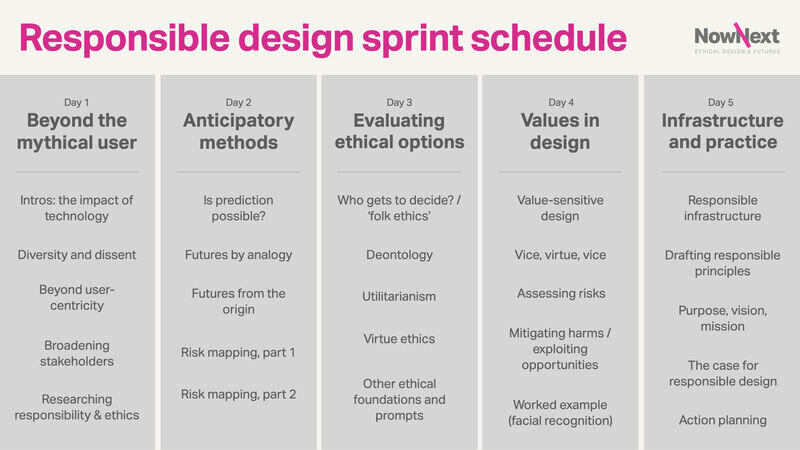 Responsible design sprint schedule

NowNext
ETHICAL DESIGN & FUTURES

Day 1
Beyond the mythical user

Intros: the impact of technology

Diversity and dissent

Beyond user-centricity

Broadening stakeholders

Researching responsibility & ethics

Day 2
Anticipatory methods

Is prediction possible?

Futures by analogy

Futures from the origin

Risk mapping, part 1

Risk mapping, part 2

Day 3
Evaluating ethical options

Who gets to decide? / 'folk ethics'

Deontology

Utilitarianism

Virtue ethics

Other ethical foundations and prompts

Day 4
Values in design

Value-sensitive design

Vice, virtue, vice

Assessing risks

Mitigating harms / exploiting opportunities

Worked example (facial recognition)

Day 5
Infrastructure and practice

Responsible infrastructure

Drafting responsible principles

Purpose, vision, mission

The case for responsible design

Action planning